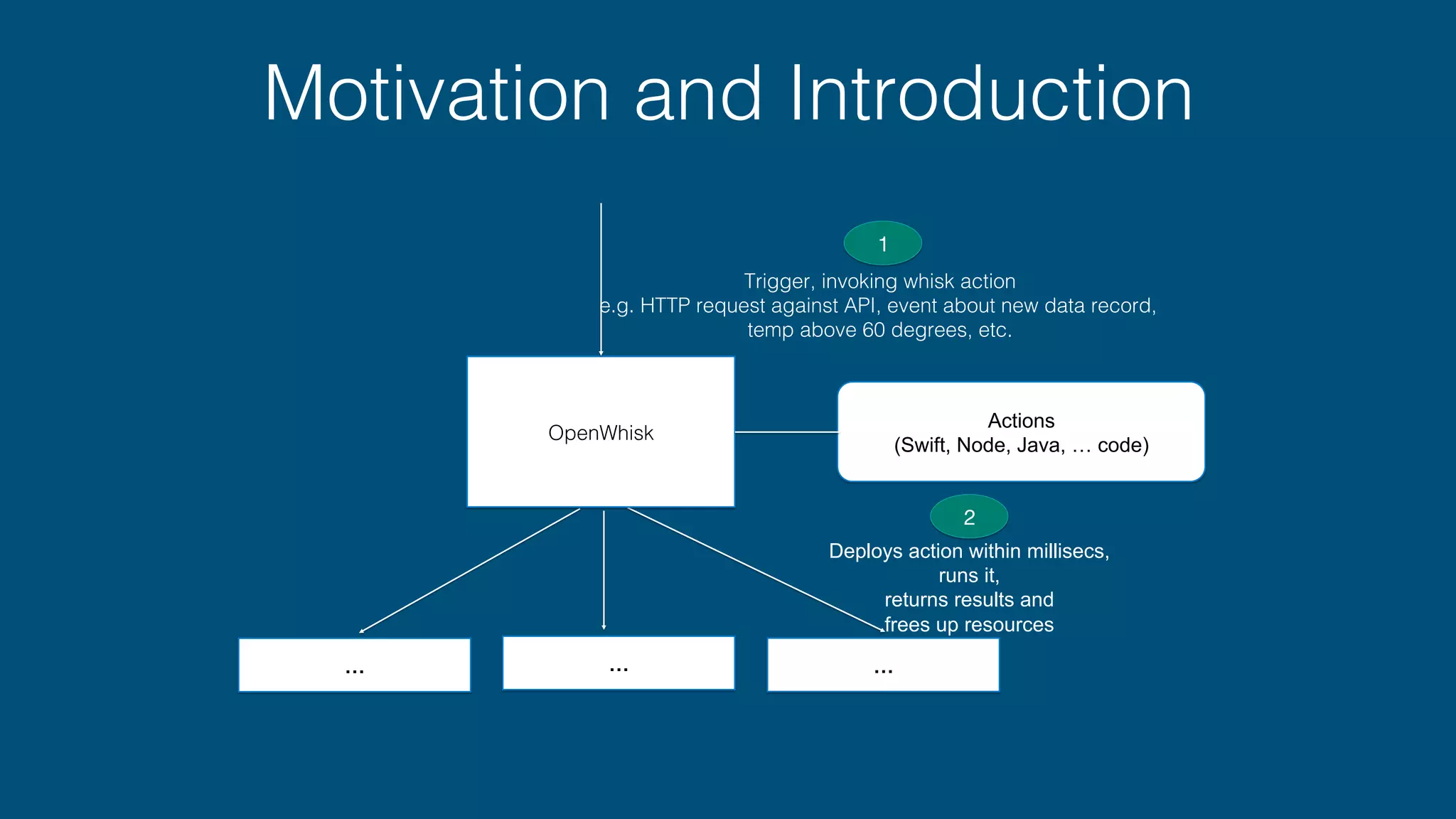 Motivation and Introduction

1

Trigger, invoking whisk action
e.g. HTTP request against API, event about new data record, temp above 60 degrees, etc.

OpenWhisk

Actions
(Swift, Node, Java, … code)

2

Deploys action within millisecs, runs it, returns results and frees up resources

...

...

...